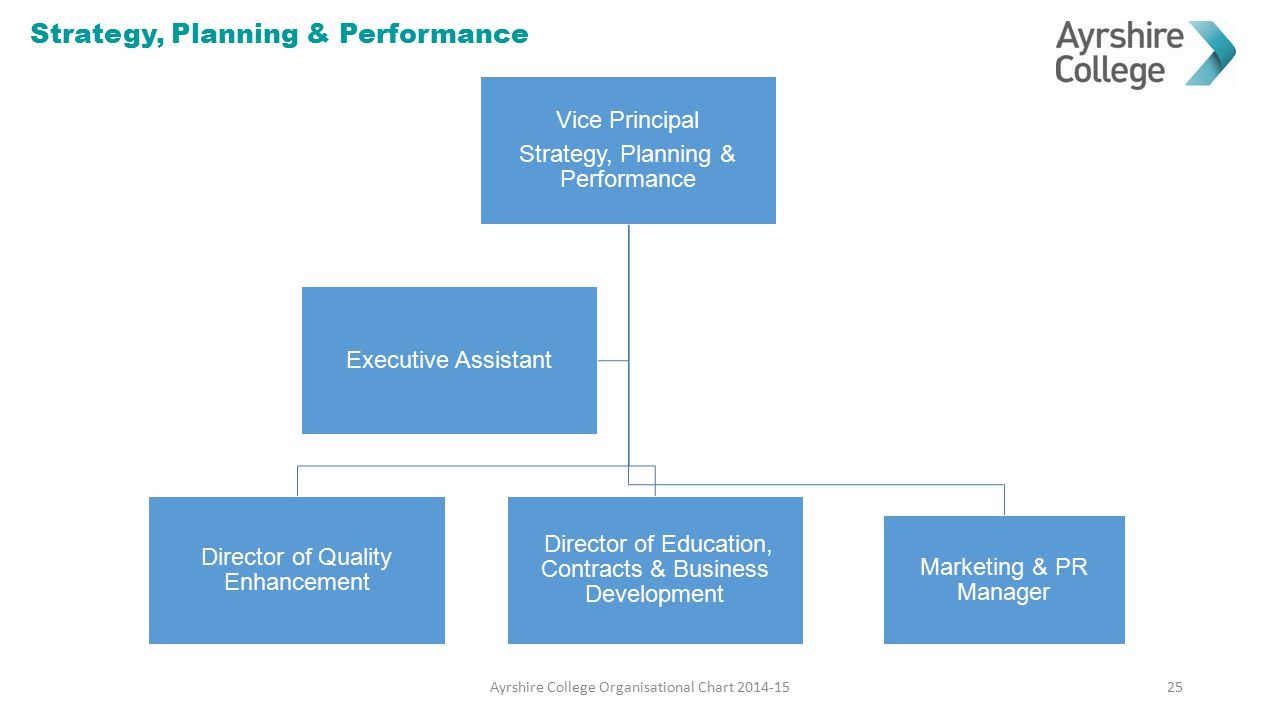 Strategy, Planning & Performance

Ayrshire College

Vice Principal

Strategy, Planning & Performance

Executive Assistant

Director of Quality Enhancement

Director of Education, Contracts & Business Development

Marketing & PR Manager

Ayrshire College Organisational Chart 2014-15

25